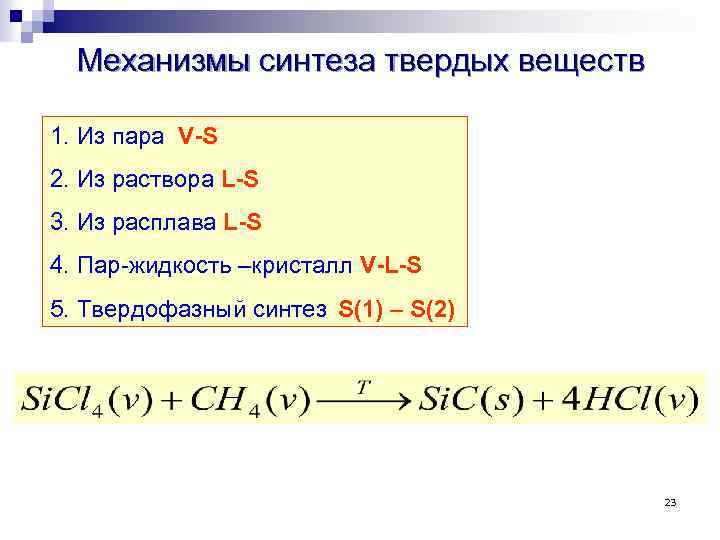 Механизмы синтеза твердых веществ

1. Из пара V-S

2. Из раствора L-S

3. Из расплава L-S

4. Пар-жидкость –кристалл V-L-S

5. Твердофазный синтез S(1) – S(2)

$SiCl_4(v) + CH_4(v) \xrightarrow{T} SiC(s) + 4HCl(v)$

23